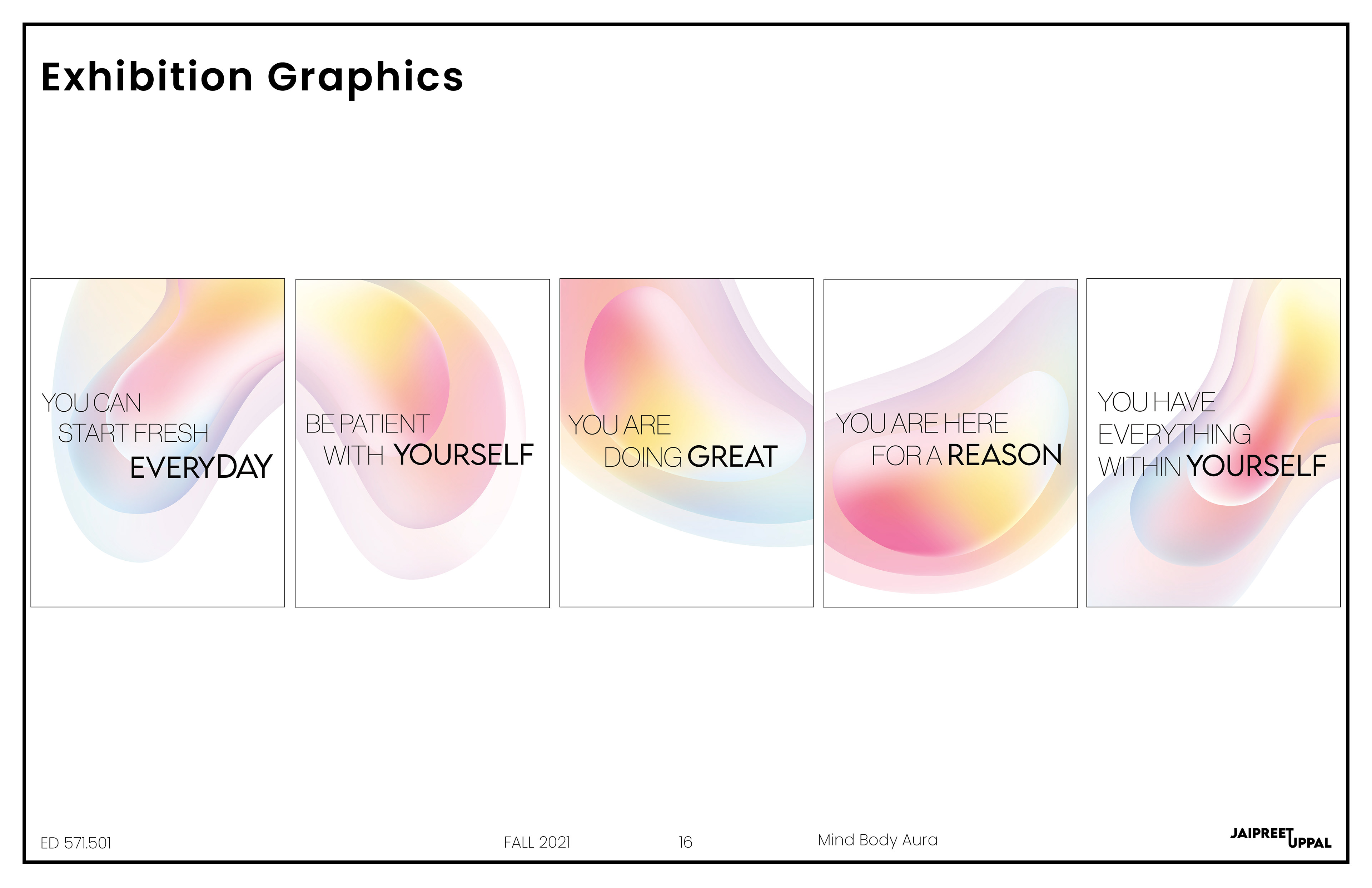 Exhibition Graphics

YOU CAN
START FRESH
EVERYDAY

BE PATIENT
WITH YOURSELF

YOU ARE
DOING GREAT

YOU ARE HERE
FOR A REASON

YOU HAVE
EVERYTHING
WITHIN YOURSELF

ED 571.501

FALL 2021

16

Mind Body Aura

JAIPREET UPPAL